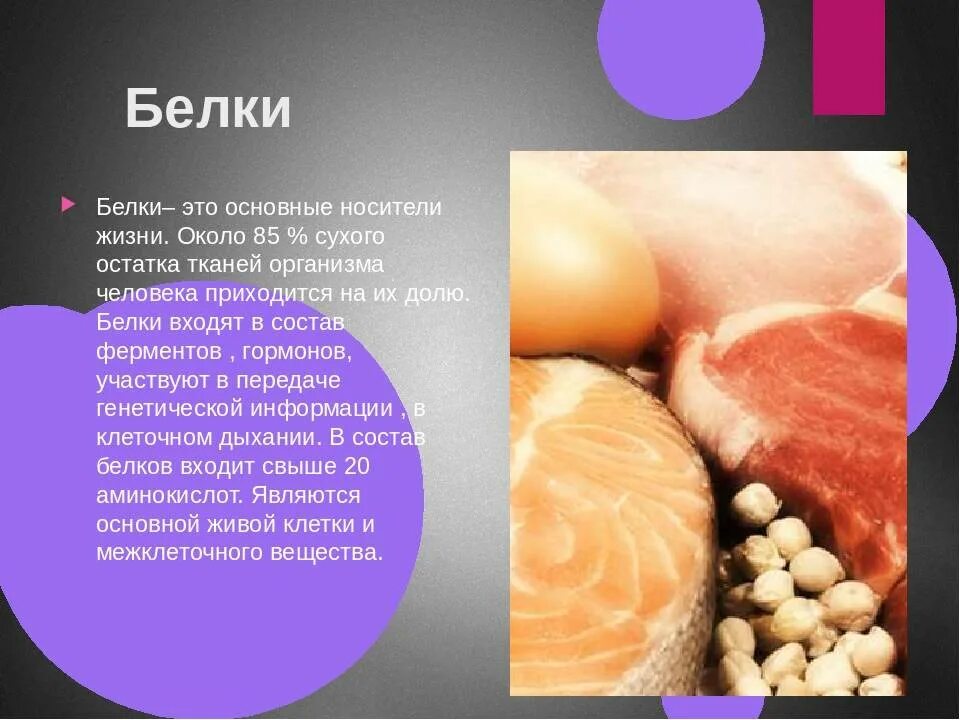 Белки

Белки– это основные носители жизни. Около 85 % сухого остатка тканей организма человека приходится на их долю. Белки входят в состав ферментов , гормонов, участвуют в передаче генетической информации , в клеточном дыхании. В состав белков входит свыше 20 аминокислот. Являются основной живой клетки и межклеточного вещества.